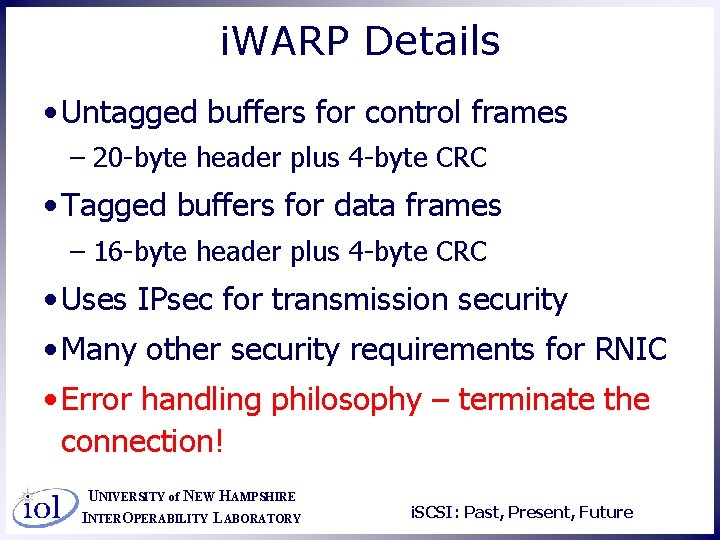 iWARP Details

• Untagged buffers for control frames

– 20-byte header plus 4-byte CRC

• Tagged buffers for data frames

– 16-byte header plus 4-byte CRC

• Uses IPsec for transmission security

• Many other security requirements for RNIC

• Error handling philosophy – terminate the connection!

iol

UNIVERSITY of NEW HAMPSHIRE
INTEROPERABILITY LABORATORY

iSCSI: Past, Present, Future